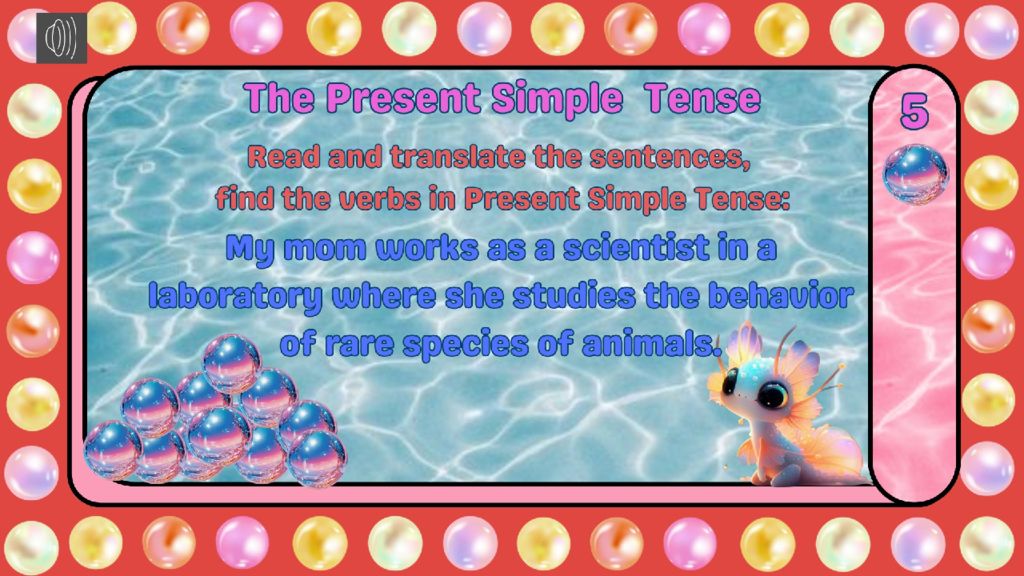 The Present Simple Tense

5

Read and translate the sentences, find the verbs in Present Simple Tense:

My mom works as a scientist in a laboratory where she studies the behavior of rare species of animals.